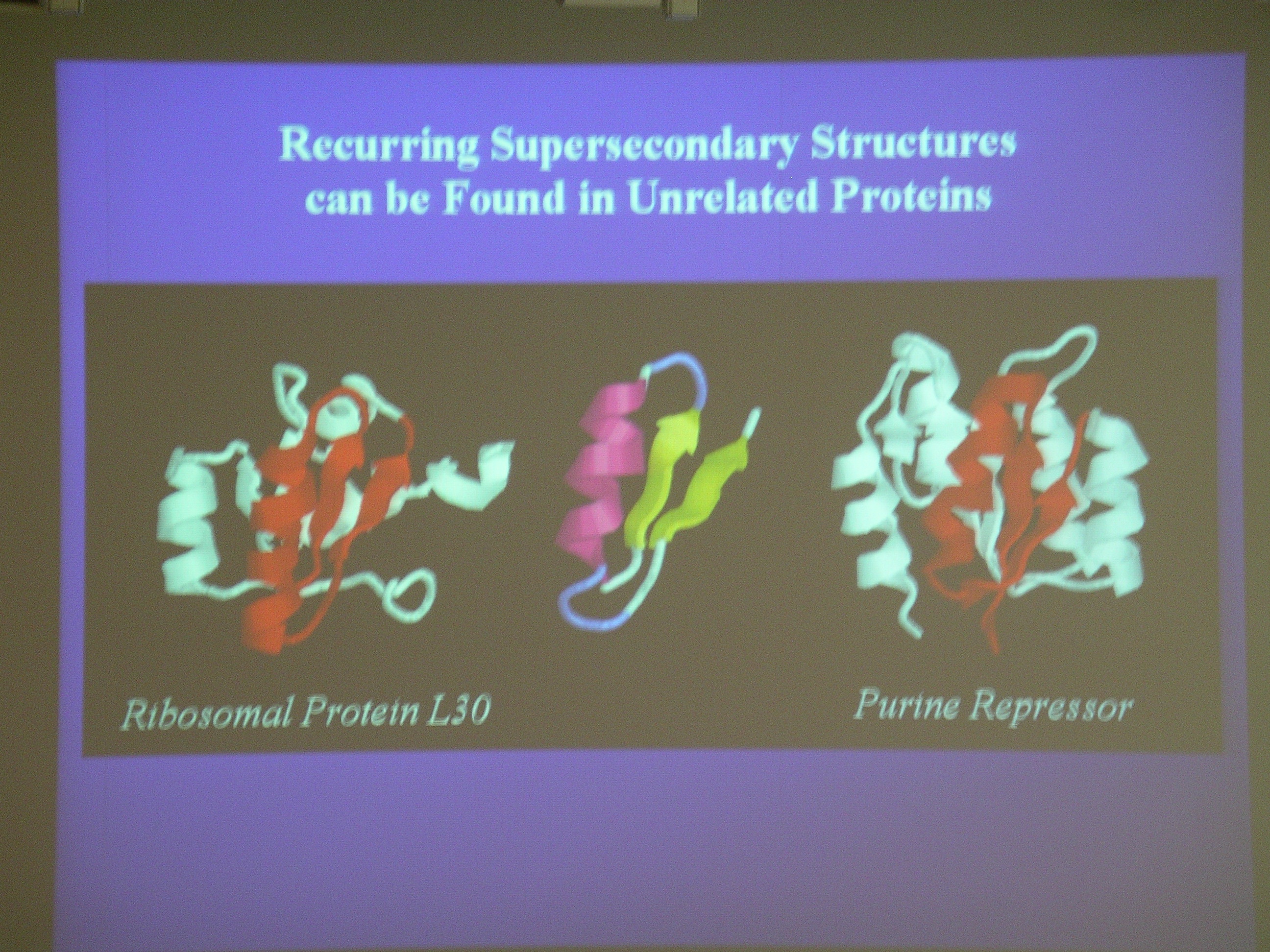 Recurring Supersecondary Structures can be Found in Unrelated Proteins

Ribosomal Protein L30

Purine Repressor